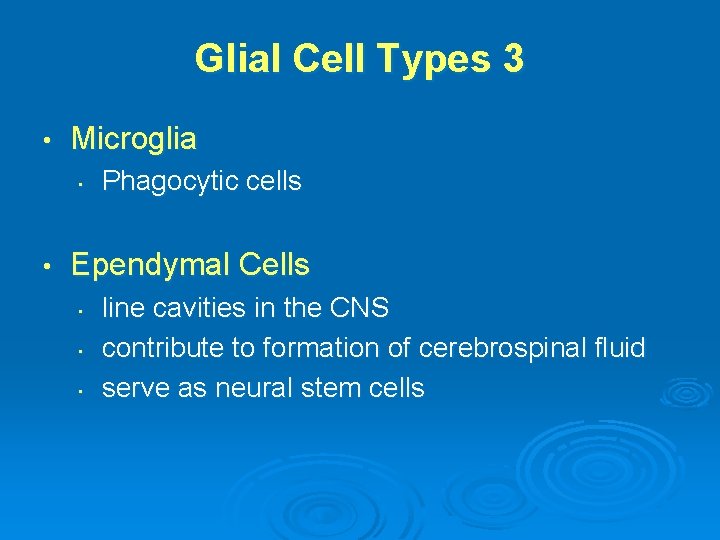 Glial Cell Types 3

• Microglia
  • Phagocytic cells

• Ependymal Cells
  • line cavities in the CNS
  • contribute to formation of cerebrospinal fluid
  • serve as neural stem cells